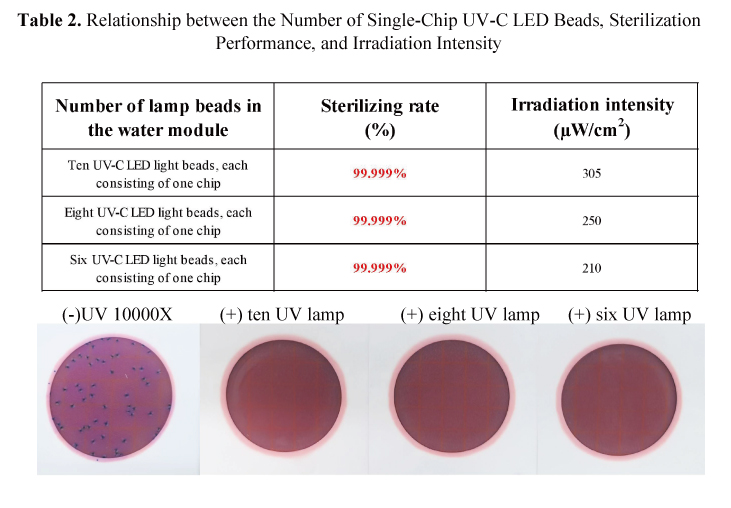 **Table 2.** Relationship between the Number of Single-Chip UV-C LED Beads, Sterilization Performance, and Irradiation Intensity

| Number of lamp beads in the water module | Sterilizing rate (%) | Irradiation intensity ($\mu W/cm^2$) |
|---|---|---|
| Ten UV-C LED light beads, each consisting of one chip | 99.999% | 305 |
| Eight UV-C LED light beads, each consisting of one chip | 99.999% | 250 |
| Six UV-C LED light beads, each consisting of one chip | 99.999% | 210 |

(-)UV 10000X (+) ten UV lamp (+) eight UV lamp (+) six UV lamp